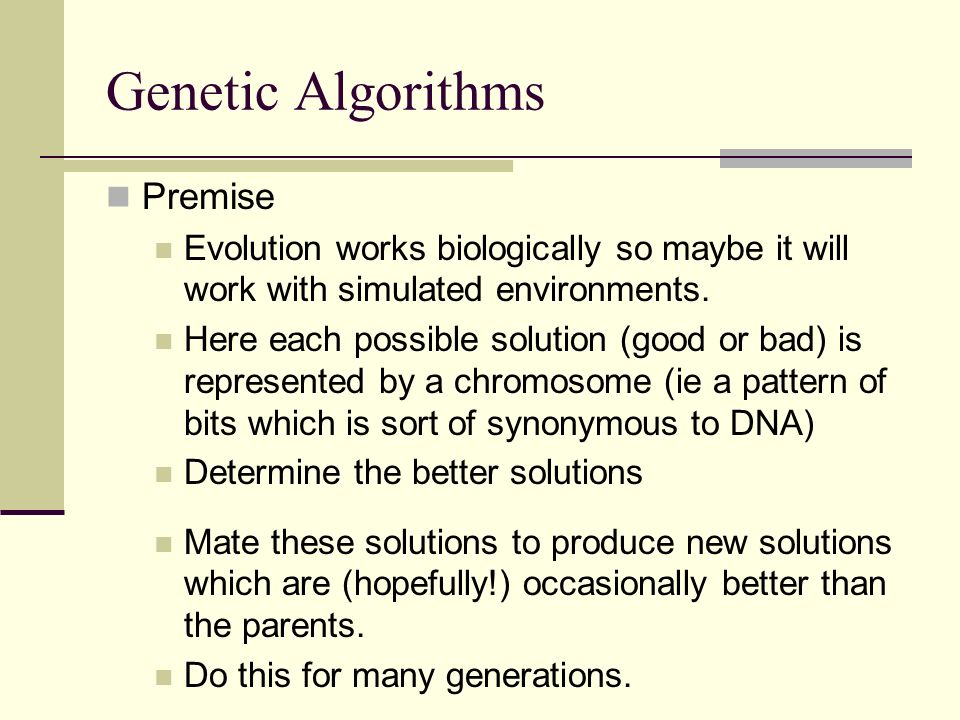 Genetic Algorithms

Premise

Evolution works biologically so maybe it will work with simulated environments.

Here each possible solution (good or bad) is represented by a chromosome (ie a pattern of bits which is sort of synonymous to DNA)

Determine the better solutions

Mate these solutions to produce new solutions which are (hopefully!) occasionally better than the parents.

Do this for many generations.